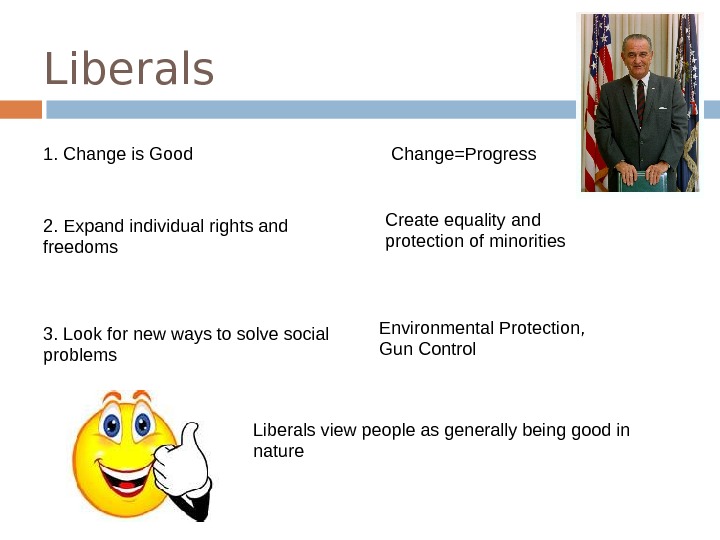 Liberals

1. Change is Good

Change=Progress

2. Expand individual rights and freedoms

Create equality and protection of minorities

3. Look for new ways to solve social problems

Environmental Protection, Gun Control

Liberals view people as generally being good in nature